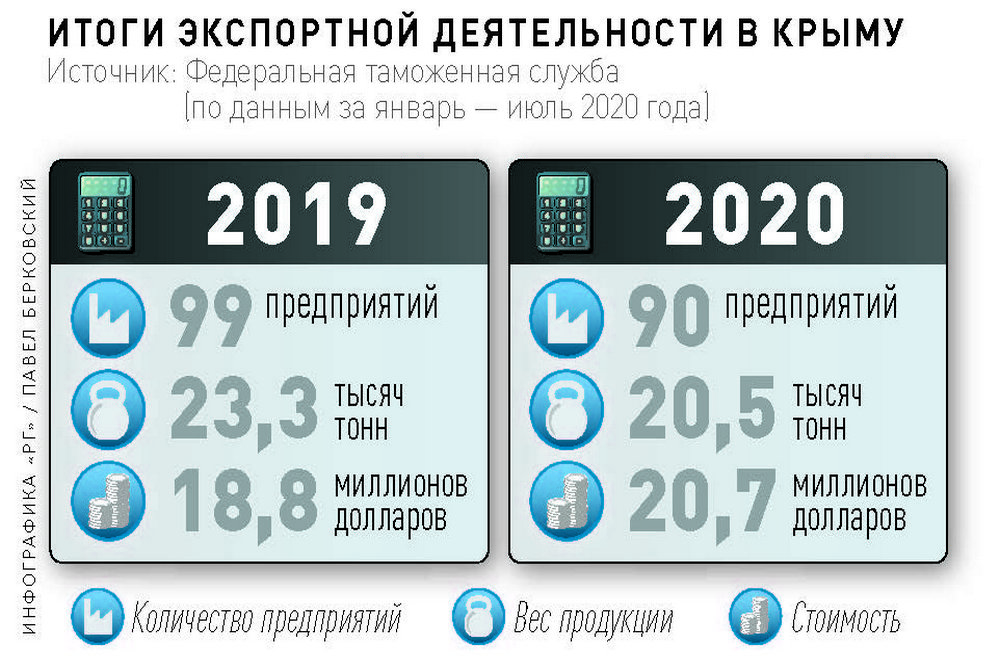 ИТОГИ ЭКСПОРТНОЙ ДЕЯТЕЛЬНОСТИ В КРЫМУ
Источник: Федеральная таможенная служба
(по данным за январь — июль 2020 года)

ИНФОГРАФИКА «РГ» / ПАВЕЛ БЕРКОВСКИЙ

2019
99 предприятий
23,3 тысяч тонн
18,8 миллионов долларов

2020
90 предприятий
20,5 тысяч тонн
20,7 миллионов долларов

Количество предприятий
Вес продукции
Стоимость